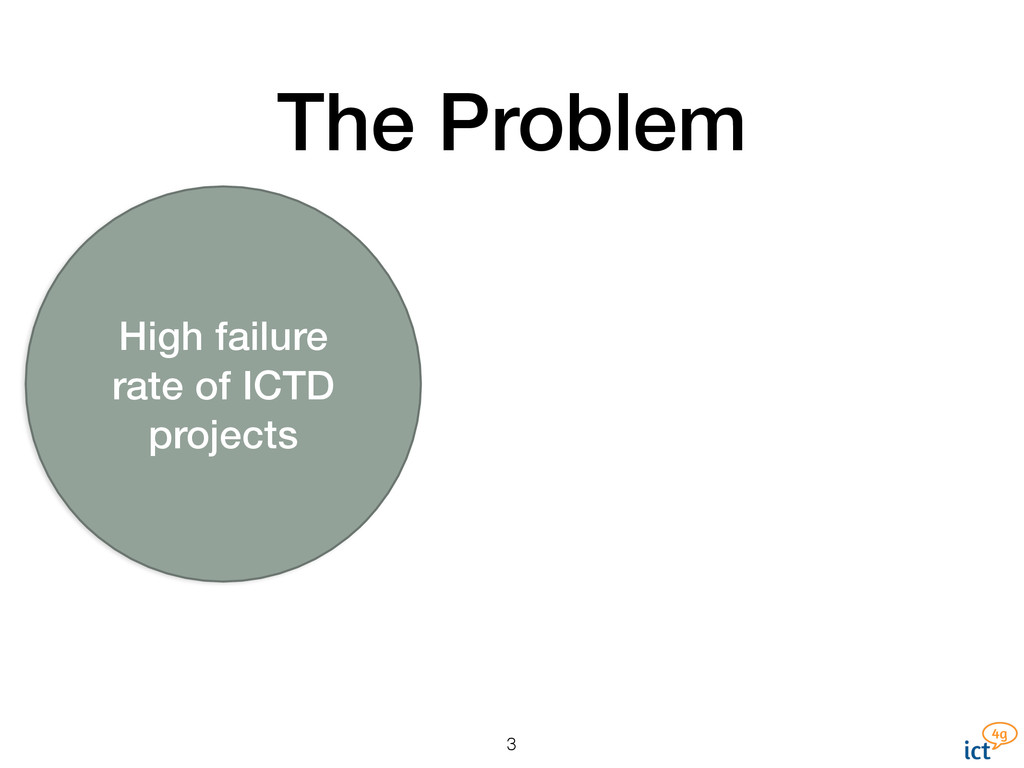 The Problem

High failure rate of ICTD projects

3

ict 4g